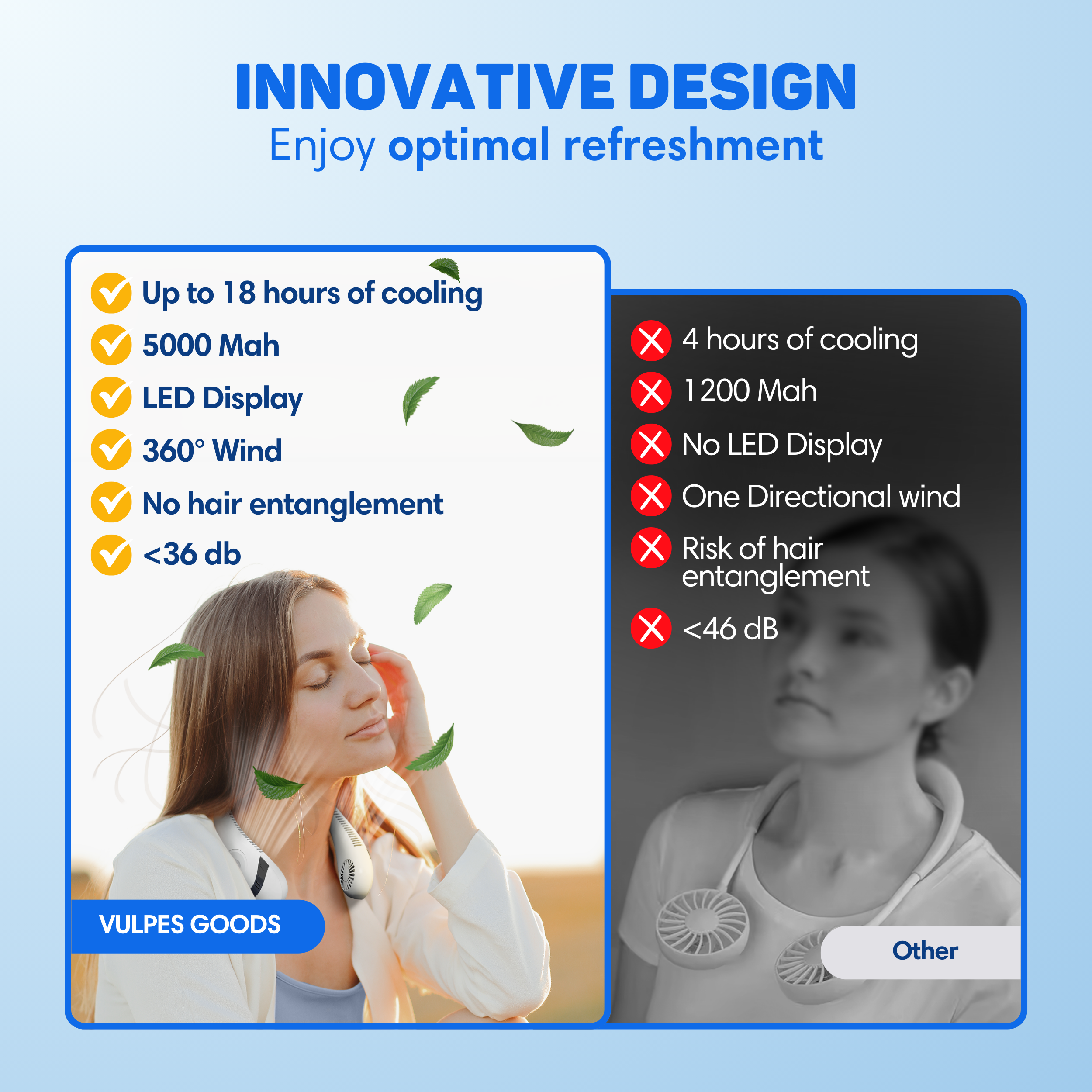 INNOVATIVE DESIGN
Enjoy optimal refreshment

Up to 18 hours of cooling
5000 Mah
LED Display
360° Wind
No hair entanglement
<36 db

VULPES GOODS

4 hours of cooling
1200 Mah
No LED Display
One Directional wind
Risk of hair entanglement
<46 dB

Other